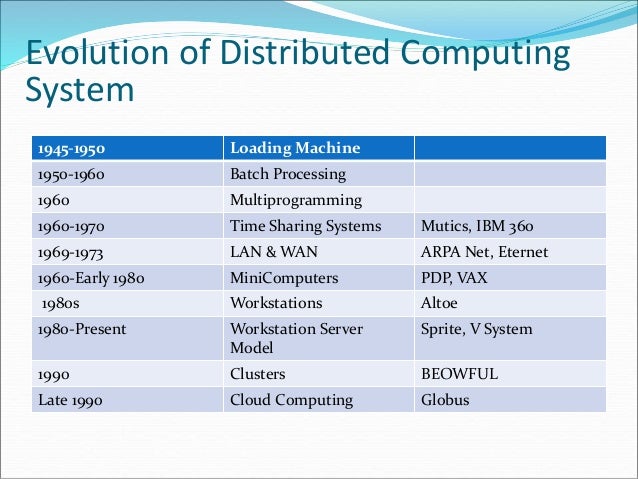 Evolution of Distributed Computing System

| 1945-1950 | Loading Machine | |
|---|---|---|
| 1950-1960 | Batch Processing | |
| 1960 | Multiprogramming | |
| 1960-1970 | Time Sharing Systems | Mutics, IBM 360 |
| 1969-1973 | LAN & WAN | ARPA Net, Eternet |
| 1960-Early 1980 | MiniComputers | PDP, VAX |
| 1980s | Workstations | Altoe |
| 1980-Present | Workstation Server Model | Sprite, V System |
| 1990 | Clusters | BEOWFUL |
| Late 1990 | Cloud Computing | Globus |